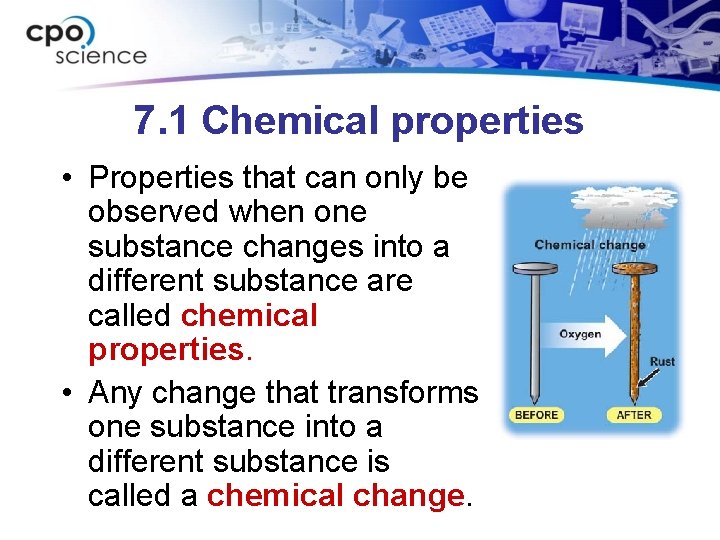 cpo science

7.1 Chemical properties

• Properties that can only be observed when one substance changes into a different substance are called chemical properties.

• Any change that transforms one substance into a different substance is called a chemical change.

Chemical change

Oxygen

Rust

BEFORE

AFTER